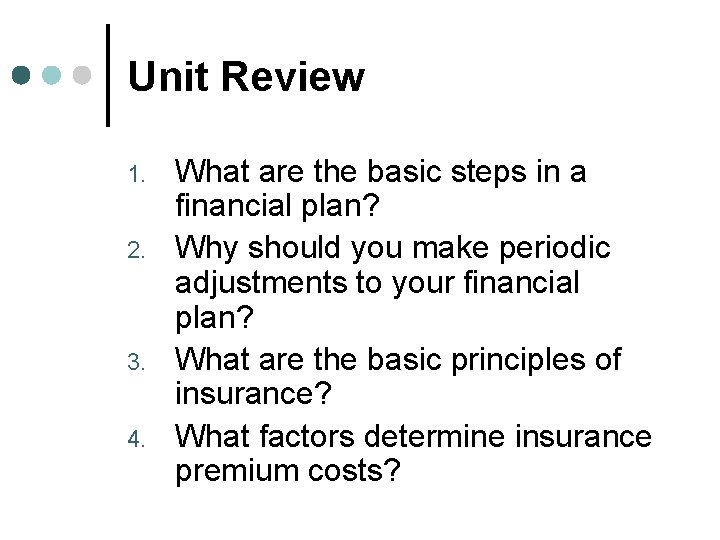 Unit Review

1. What are the basic steps in a financial plan?
2. Why should you make periodic adjustments to your financial plan?
3. What are the basic principles of insurance?
4. What factors determine insurance premium costs?